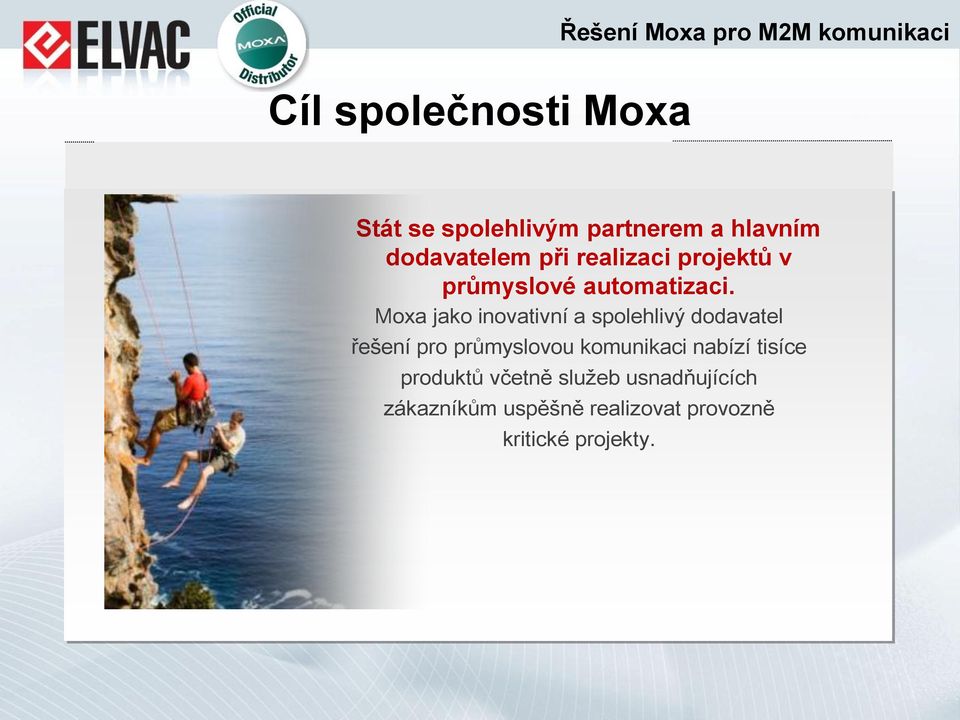 ELVAC

Official
MOXA
Distributor

Řešení Moxa pro M2M komunikaci

Cíl společnosti Moxa

Stát se spolehlivým partnerem a hlavním dodavatelem při realizaci projektů v průmyslové automatizaci.

Moxa jako inovativní a spolehlivý dodavatel řešení pro průmyslovou komunikaci nabízí tisíce produktů včetně služeb usnadňujících zákazníkům uspěšně realizovat provozně kritické projekty.